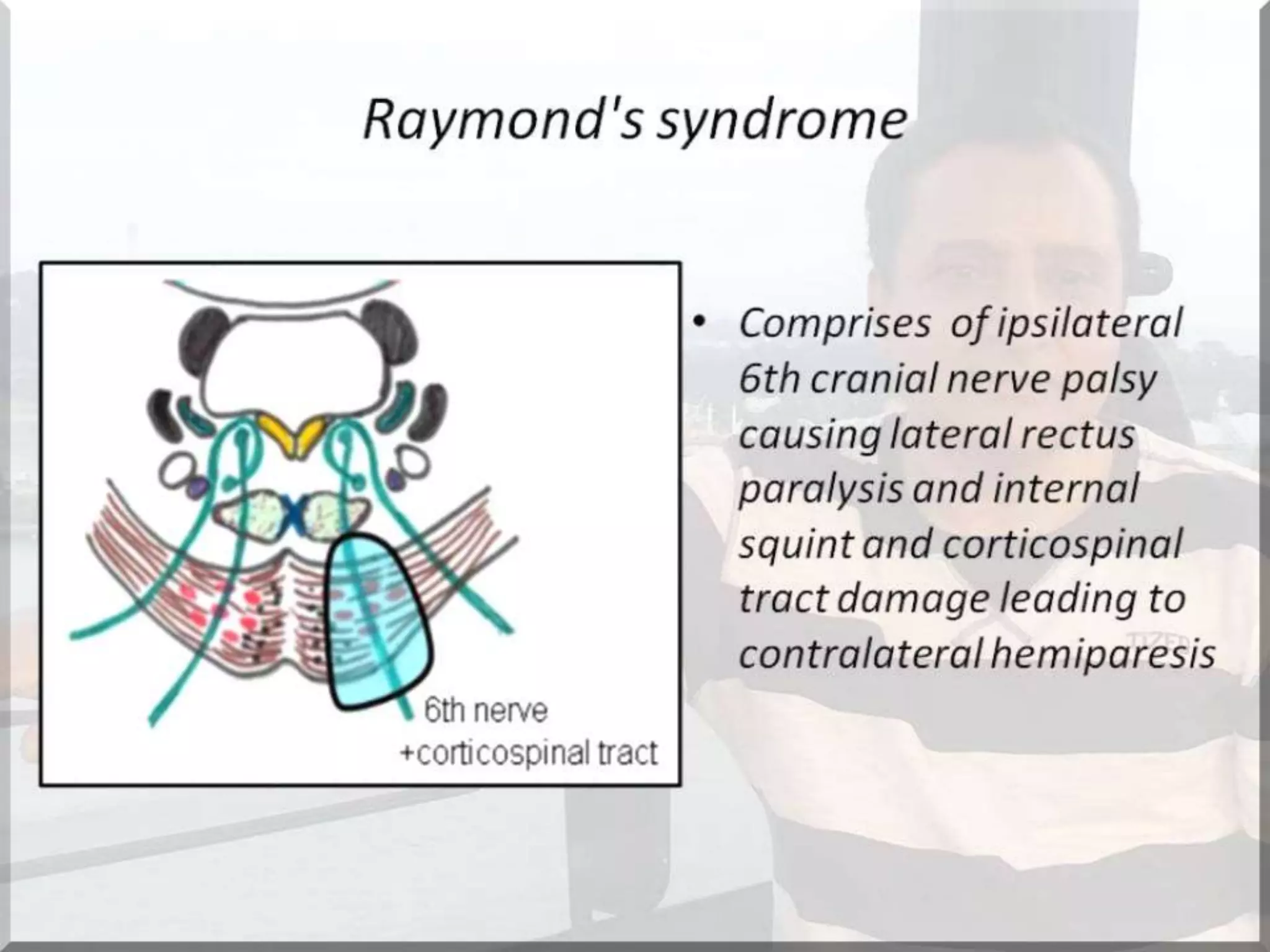 Raymond's syndrome

6th nerve
+corticospinal tract

• Comprises of ipsilateral 6th cranial nerve palsy causing lateral rectus paralysis and internal squint and corticospinal tract damage leading to contralateral hemiparesis